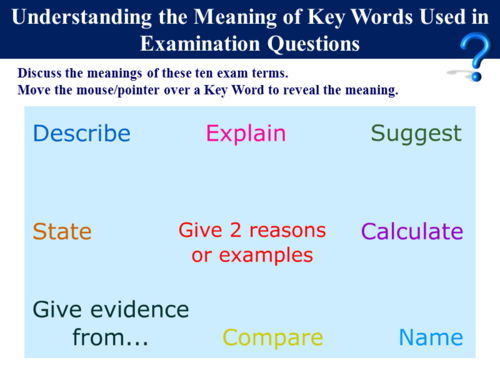 Understanding the Meaning of Key Words Used in Examination Questions

Discuss the meanings of these ten exam terms.
Move the mouse/pointer over a Key Word to reveal the meaning.

Describe

Explain

Suggest

State

Give 2 reasons or examples

Calculate

Give evidence from...

Compare

Name